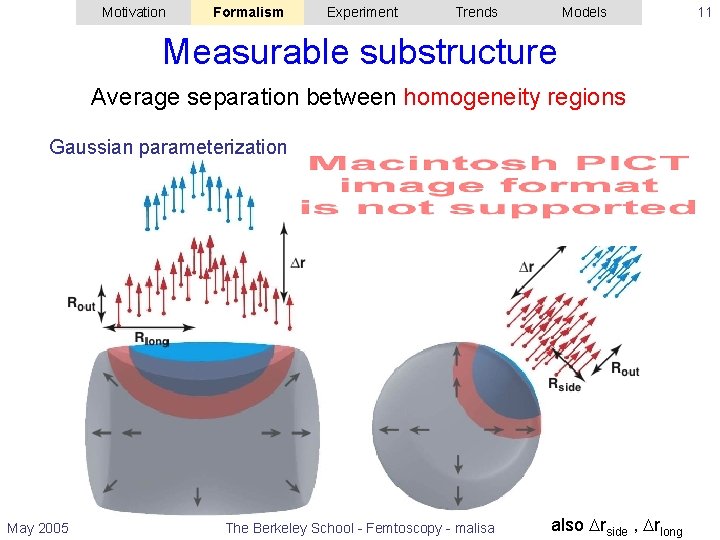 Motivation Formalism Experiment Trends Models 11

Measurable substructure

Average separation between homogeneity regions

Gaussian parameterization

Macintosh PICT image format is not supported

$\Delta r$

$R_{out}$

$R_{long}$

$\Delta r$

$R_{out}$

$R_{side}$

May 2005 The Berkeley School - Femtoscopy - malisa

also $\Delta r_{side}$ , $\Delta r_{long}$